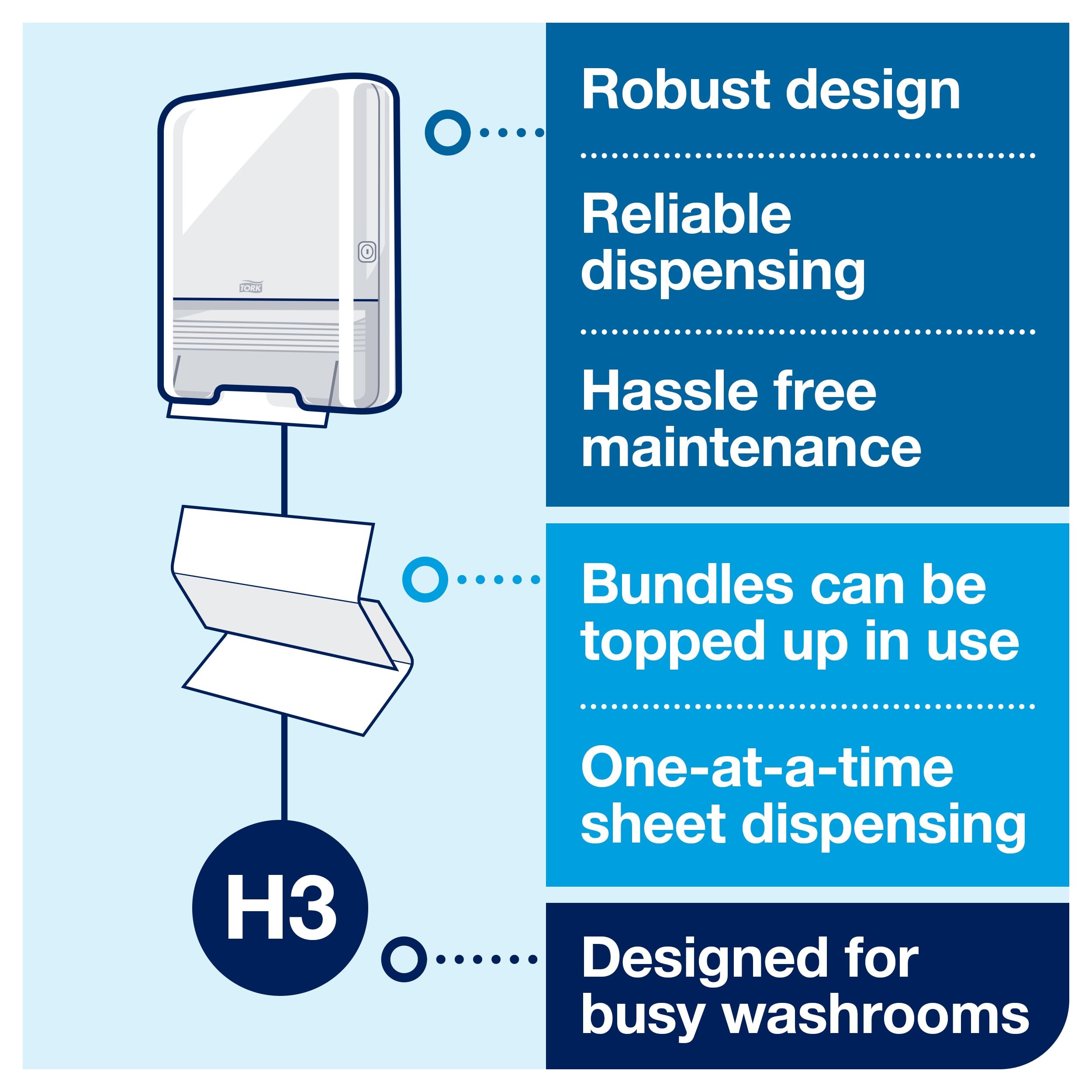 TORK

H3

Robust design

Reliable dispensing

Hassle free maintenance

Bundles can be topped up in use

One-at-a-time sheet dispensing

Designed for busy washrooms